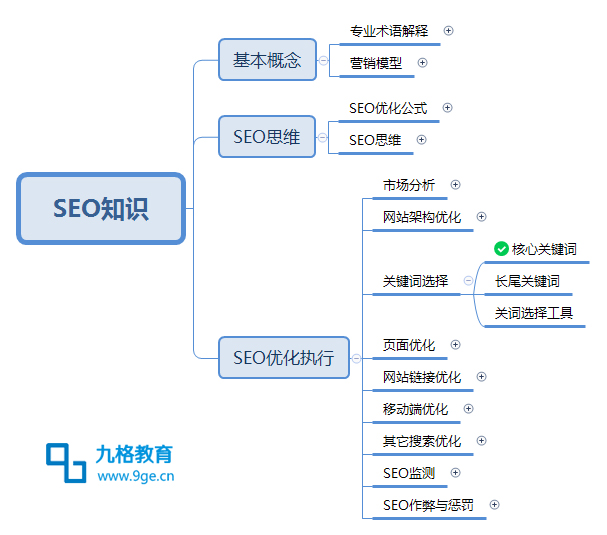 SEO知识

基本概念
专业术语解释
营销模型

SEO思维
SEO优化公式
SEO思维

SEO优化执行
市场分析
网站架构优化
关键词选择
核心关键词
长尾关键词
关词选择工具
页面优化
网站链接优化
移动端优化
其它搜索优化
SEO监测
SEO作弊与惩罚

九格教育
www.9ge.cn